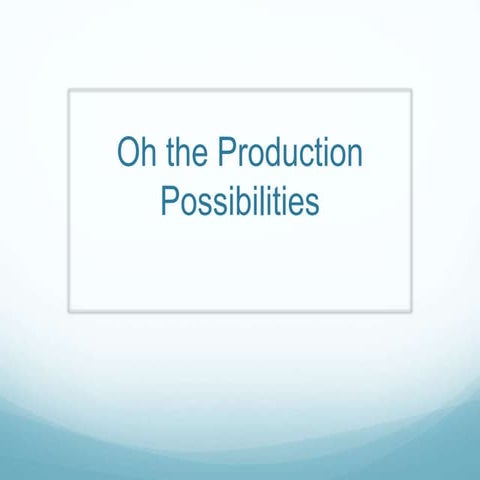 Oh the Production Possibilities